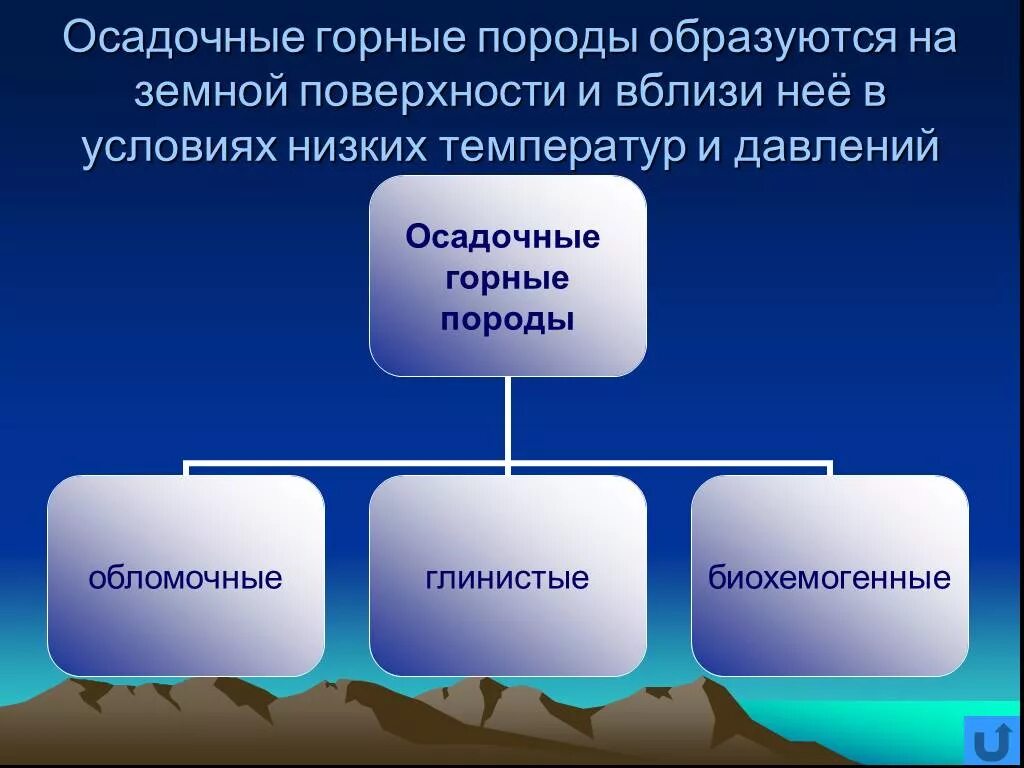 Осадочные горные породы образуются на земной поверхности и вблизи неё в условиях низких температур и давлений

Осадочные горные породы

обломочные

глинистые

биохемогенные